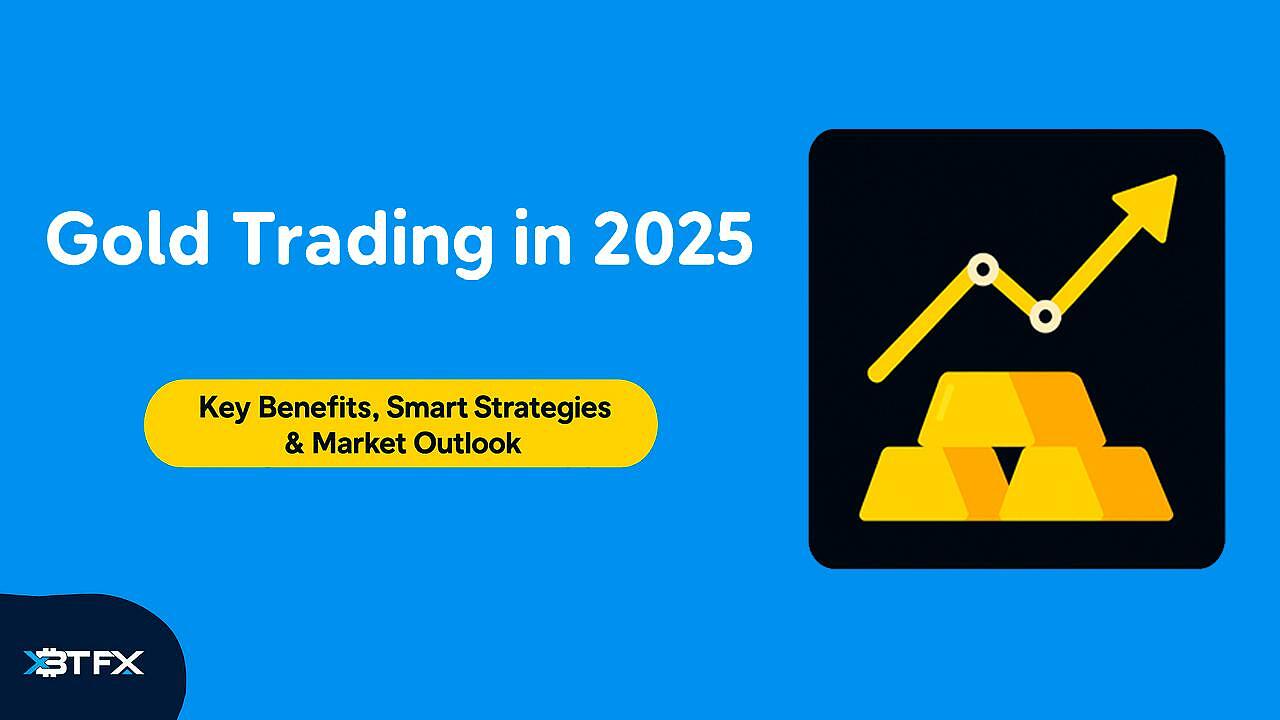 Gold Trading in 2025

Key Benefits, Smart Strategies & Market Outlook

XBTFX